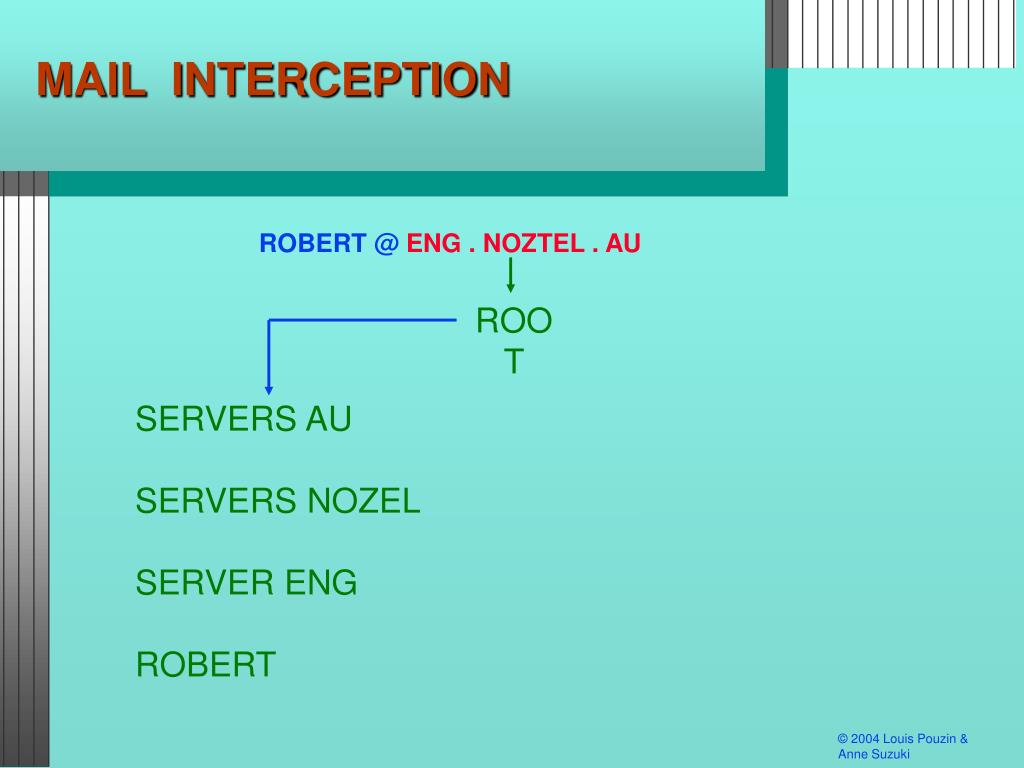 MAIL INTERCEPTION

ROBERT @ ENG . NOZTEL . AU

ROO
T

SERVERS AU

SERVERS NOZEL

SERVER ENG

ROBERT

© 2004 Louis Pouzin & Anne Suzuki